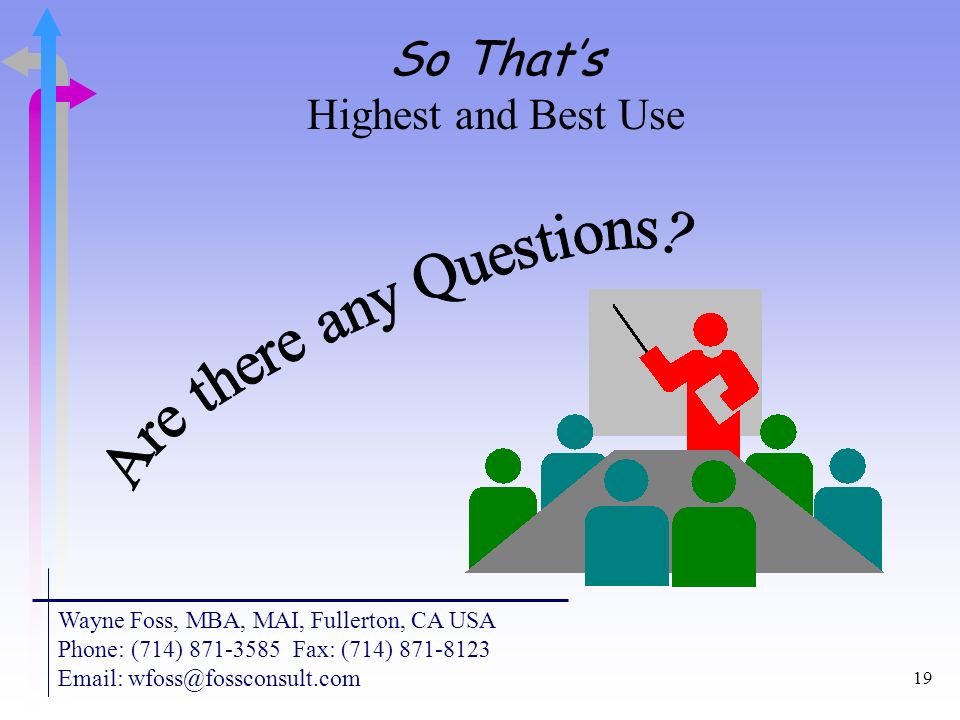 So That's
Highest and Best Use

Are there any Questions?

Wayne Foss, MBA, MAI, Fullerton, CA USA
Phone: (714) 871-3585 Fax: (714) 871-8123
Email: wfoss@fossconsult.com

19